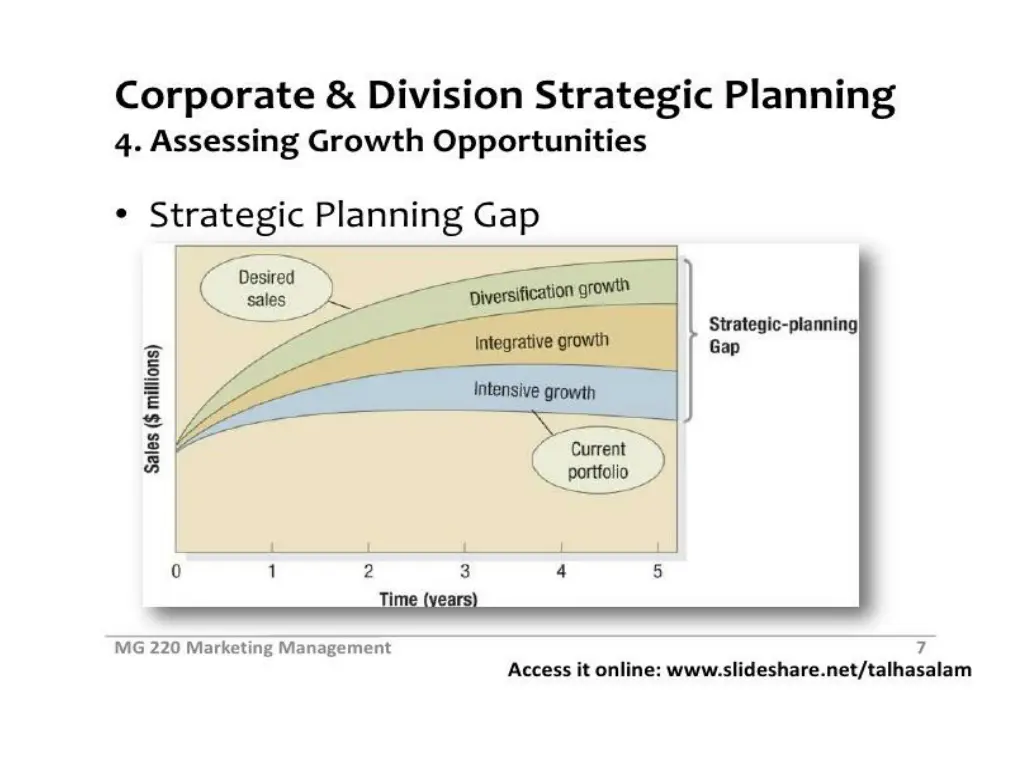 Corporate & Division Strategic Planning
4. Assessing Growth Opportunities

• Strategic Planning Gap

Desired sales

Diversification growth

Integrative growth

Intensive growth

Current portfolio

Strategic-planning Gap

Sales ($ millions)

0 1 2 3 4 5

Time (years)

MG 220 Marketing Management

7

Access it online: www.slideshare.net/talhasalam